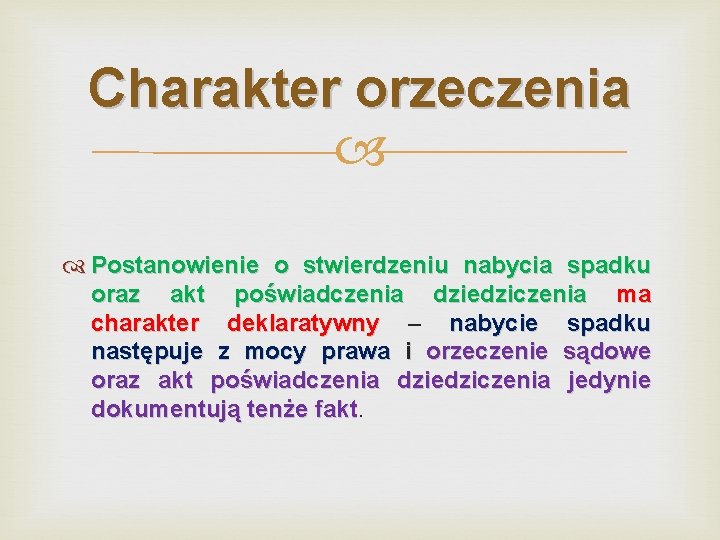 Charakter orzeczenia

Postanowienie o stwierdzeniu nabycia spadku oraz akt poświadczenia dziedziczenia ma charakter deklaratywny – nabycie spadku następuje z mocy prawa i orzeczenie sądowe oraz akt poświadczenia dziedziczenia jedynie dokumentują tenże fakt.